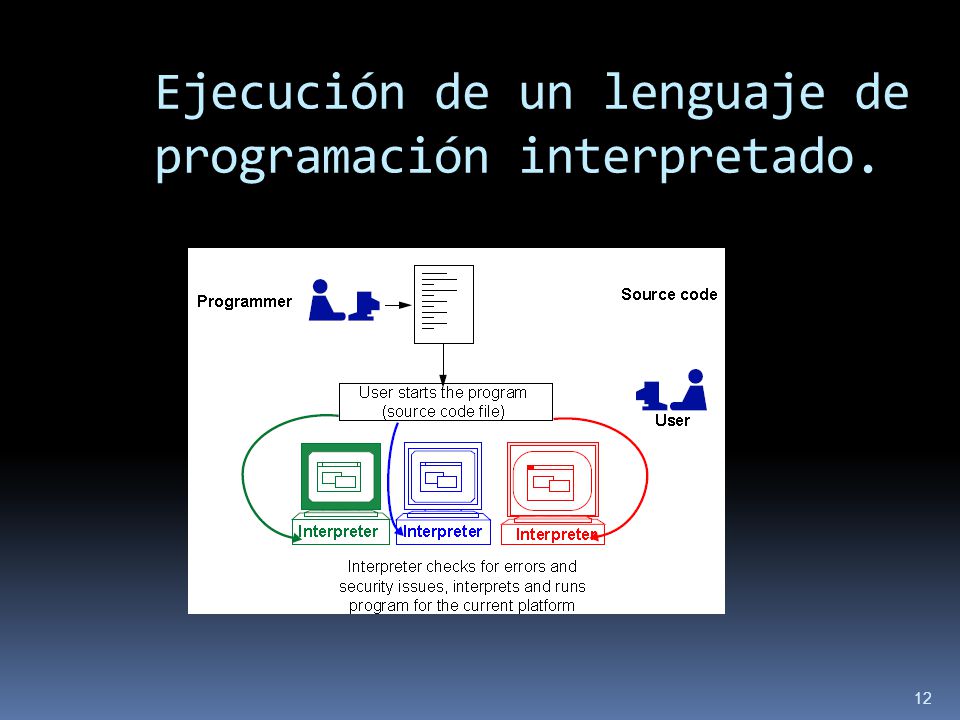 Ejecución de un lenguaje de programación interpretado.

Programmer

Source code

User starts the program (source code file)

User

Interpreter

Interpreter

Interpreter

Interpreter checks for errors and security issues, interprets and runs program for the current platform

12